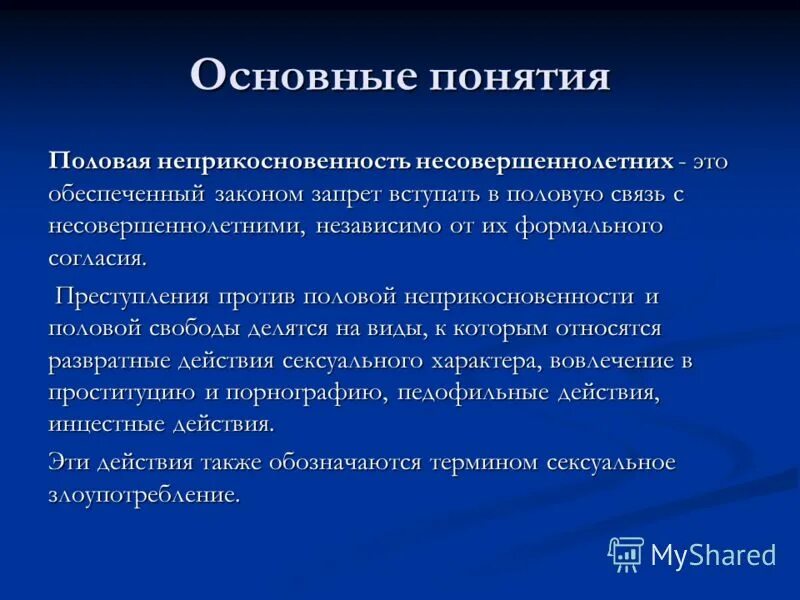 Основные понятия

Половая неприкосновенность несовершеннолетних - это обеспеченный законом запрет вступать в половую связь с несовершеннолетними, независимо от их формального согласия.

Преступления против половой неприкосновенности и половой свободы делятся на виды, к которым относятся развратные действия сексуального характера, вовлечение в проституцию и порнографию, педофильные действия, инцестные действия.

Эти действия также обозначаются термином сексуальное злоупотребление.

MyShared